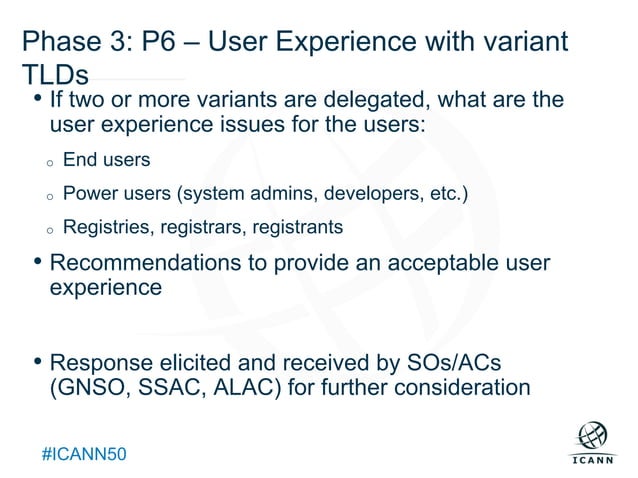 Phase 3: P6 – User Experience with variant TLDs

• If two or more variants are delegated, what are the user experience issues for the users:

o End users

o Power users (system admins, developers, etc.)

o Registries, registrars, registrants

• Recommendations to provide an acceptable user experience

• Response elicited and received by SOs/ACs (GNSO, SSAC, ALAC) for further consideration

#ICANN50

ICANN